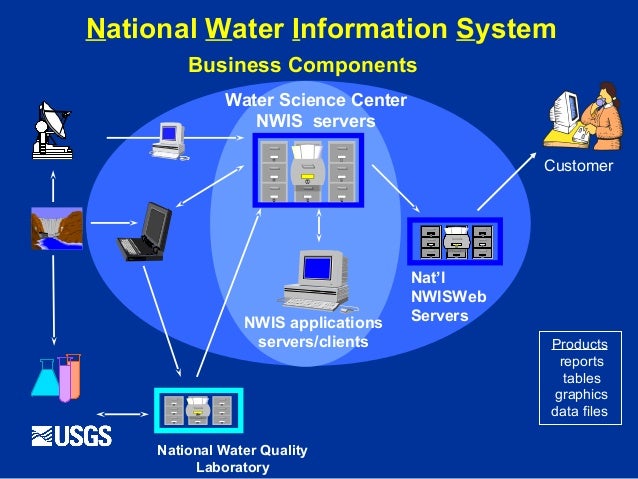 National Water Information System

Business Components

Water Science Center
NWIS servers

Customer

Nat'l
NWISWeb
Servers

NWIS applications
servers/clients

Products
reports
tables
graphics
data files

USGS

National Water Quality
Laboratory